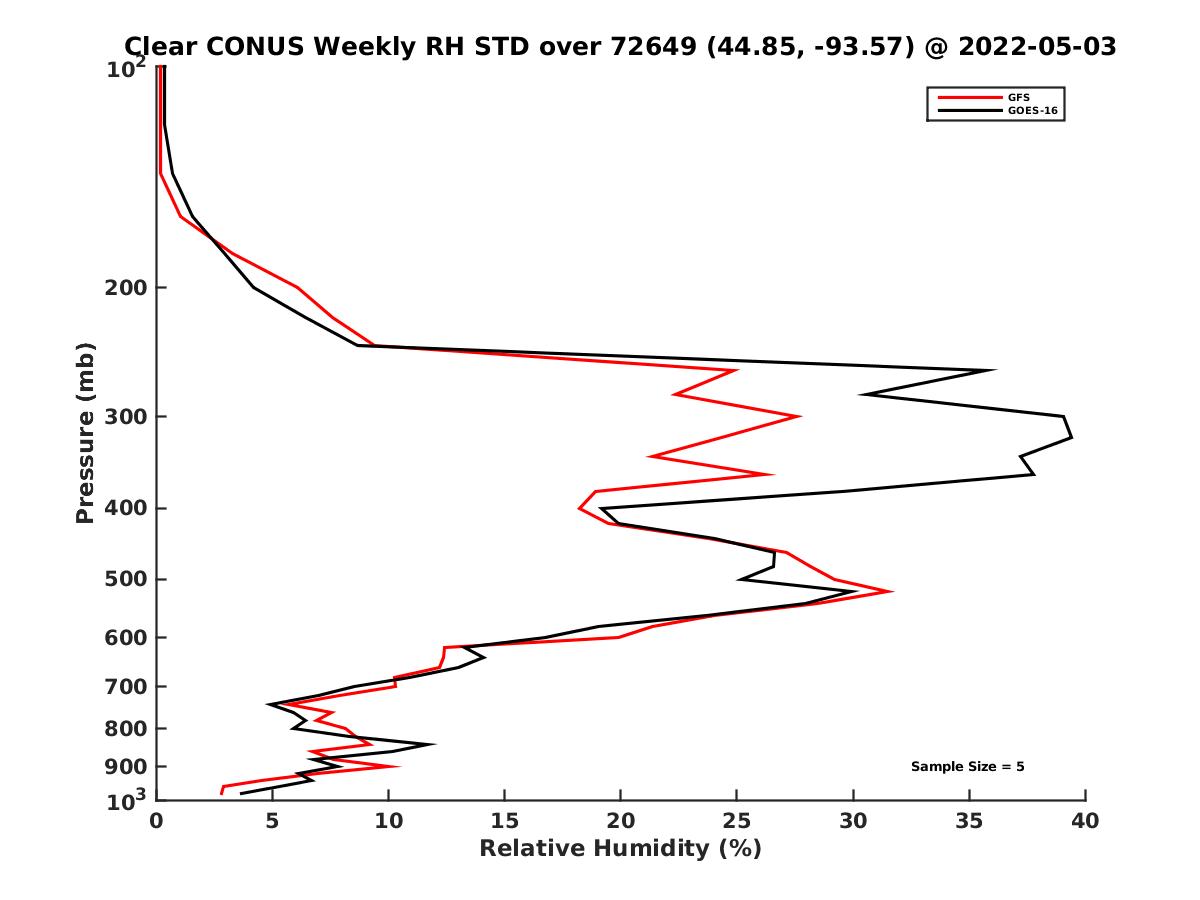 Clear CONUS Weekly RH STD over 72649 (44.85, -93.57) @ 2022-05-03

GFS
GOES-16

Pressure (mb)

$10^2$
200
300
400
500
600
700
800
900
$10^3$

Sample Size = 5

0
5
10
15
20
25
30
35
40
Relative Humidity (%)